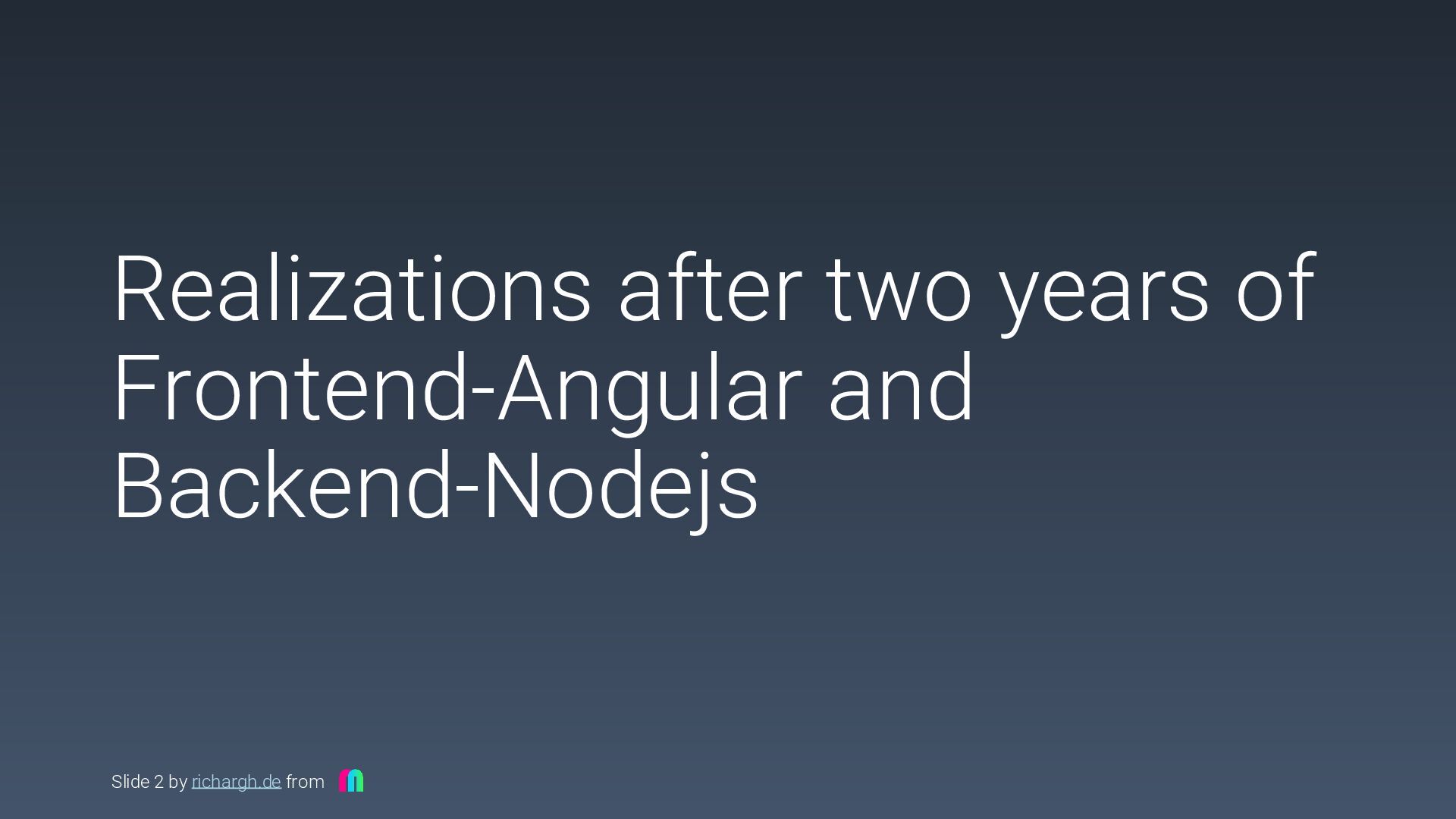 Realizations after two years of Frontend-Angular and Backend-Nodejs

Slide 2 by richargh.de from